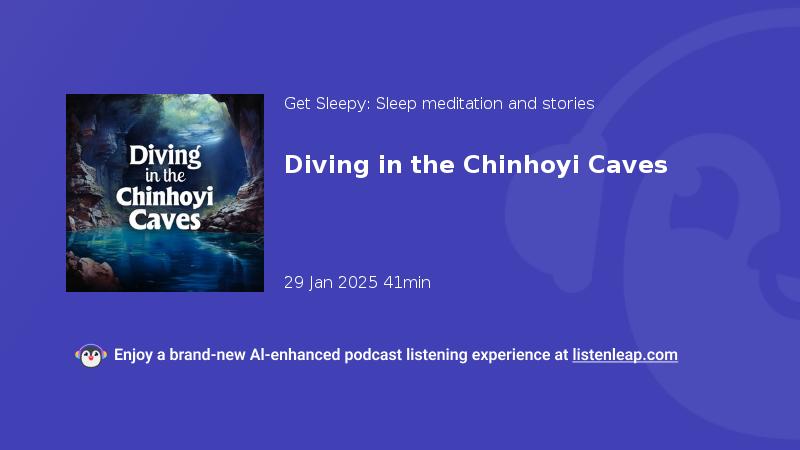 Diving in the Chinhoyi Caves

Get Sleepy: Sleep meditation and stories

Diving in the Chinhoyi Caves

29 Jan 2025 41min

Enjoy a brand-new AI-enhanced podcast listening experience at listenleap.com